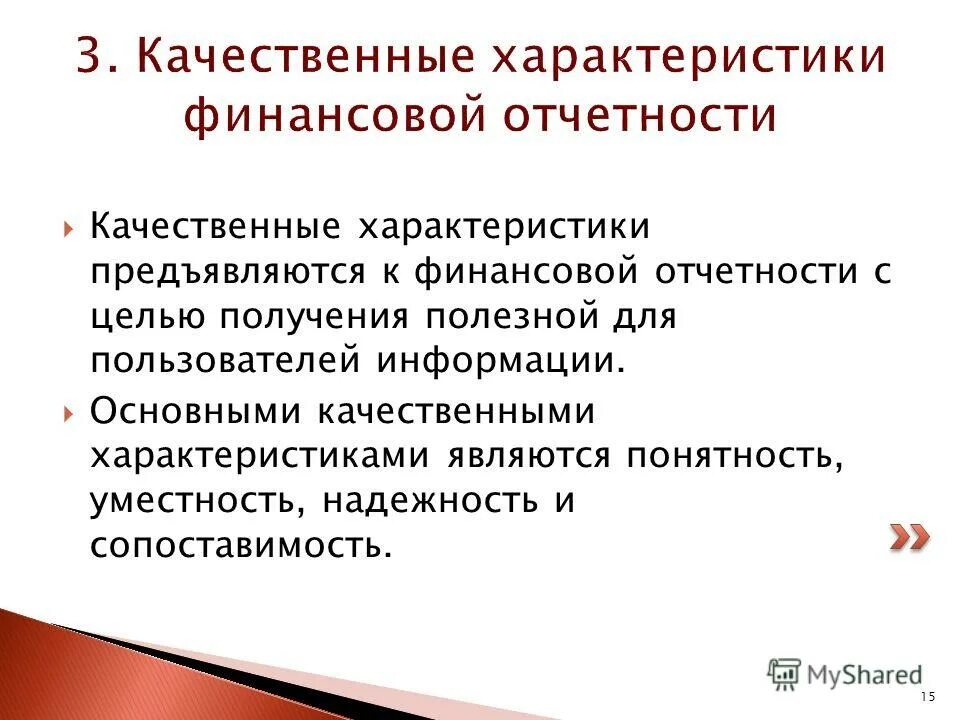 3. Качественные характеристики финансовой отчетности

Качественные характеристики предъявляются к финансовой отчетности с целью получения полезной для пользователей информации.

Основными качественными характеристиками являются понятность, уместность, надежность и сопоставимость.

MyShared

15